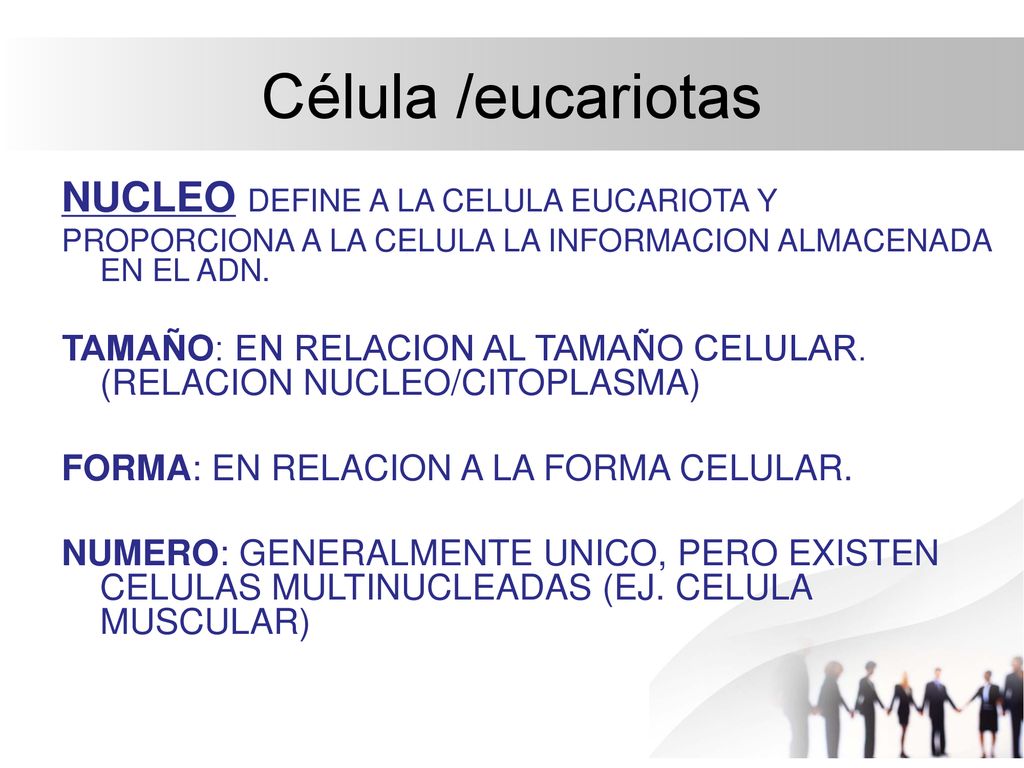 Célula /eucariotas

NUCLEO DEFINE A LA CELULA EUCARIOTA Y PROPORCIONA A LA CELULA LA INFORMACION ALMACENADA EN EL ADN.

TAMAÑO: EN RELACION AL TAMAÑO CELULAR. (RELACION NUCLEO/CITOPLASMA)

FORMA: EN RELACION A LA FORMA CELULAR.

NUMERO: GENERALMENTE UNICO, PERO EXISTEN CELULAS MULTINUCLEADAS (EJ. CELULA MUSCULAR)